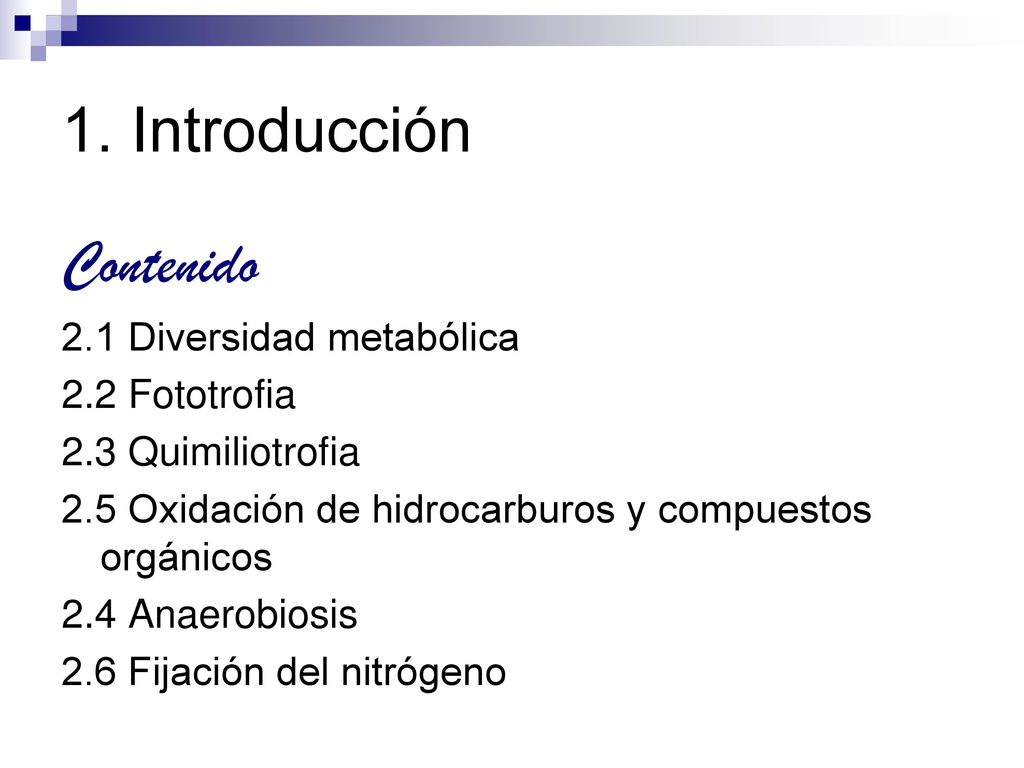 1. Introducción

Contenido

2.1 Diversidad metabólica

2.2 Fototrofia

2.3 Quimiliotrofia

2.5 Oxidación de hidrocarburos y compuestos orgánicos

2.4 Anaerobiosis

2.6 Fijación del nitrógeno